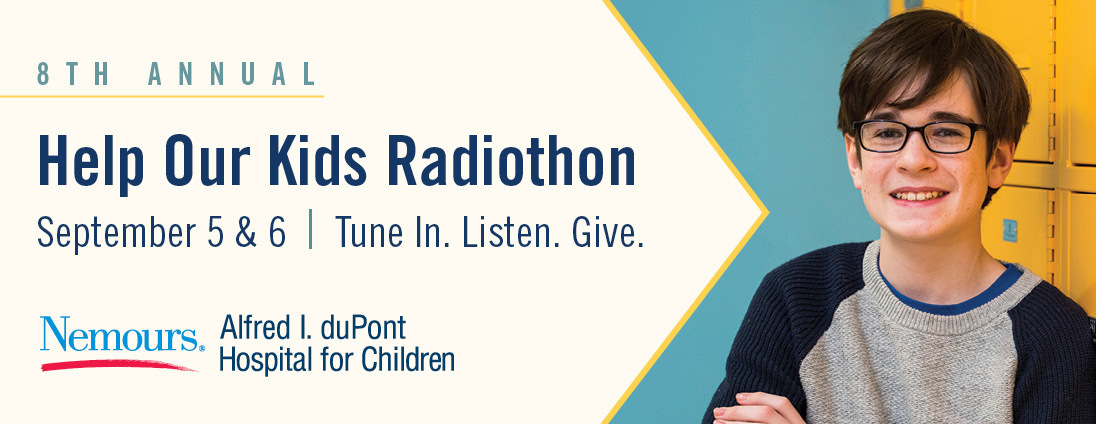 8TH ANNUAL

Help Our Kids Radiothon

September 5 & 6 | Tune In. Listen. Give.

Nemours. Alfred I. duPont Hospital for Children